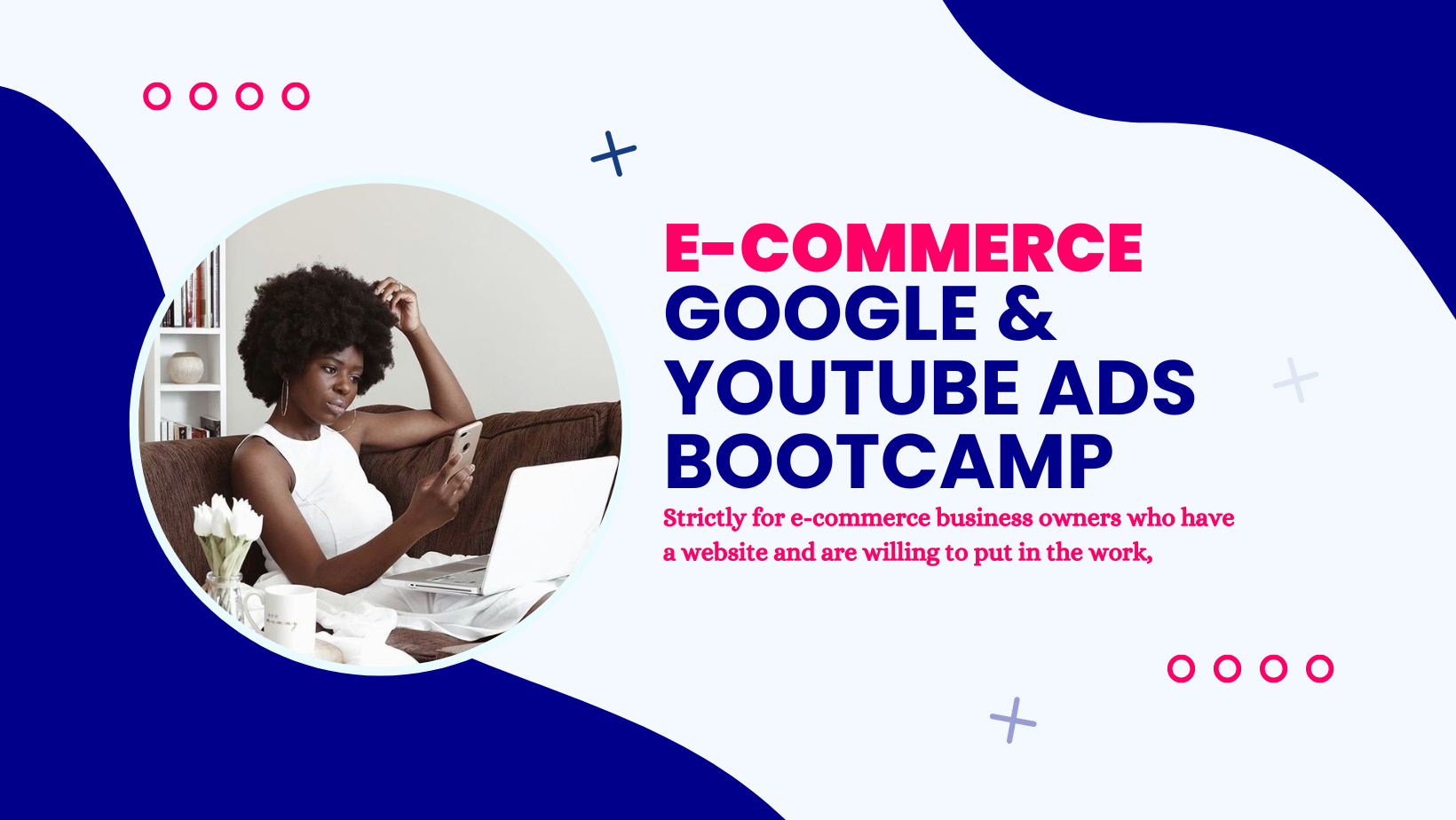 E-COMMERCE GOOGLE & YOUTUBE ADS BOOTCAMP

Strictly for e-commerce business owners who have a website and are willing to put in the work,